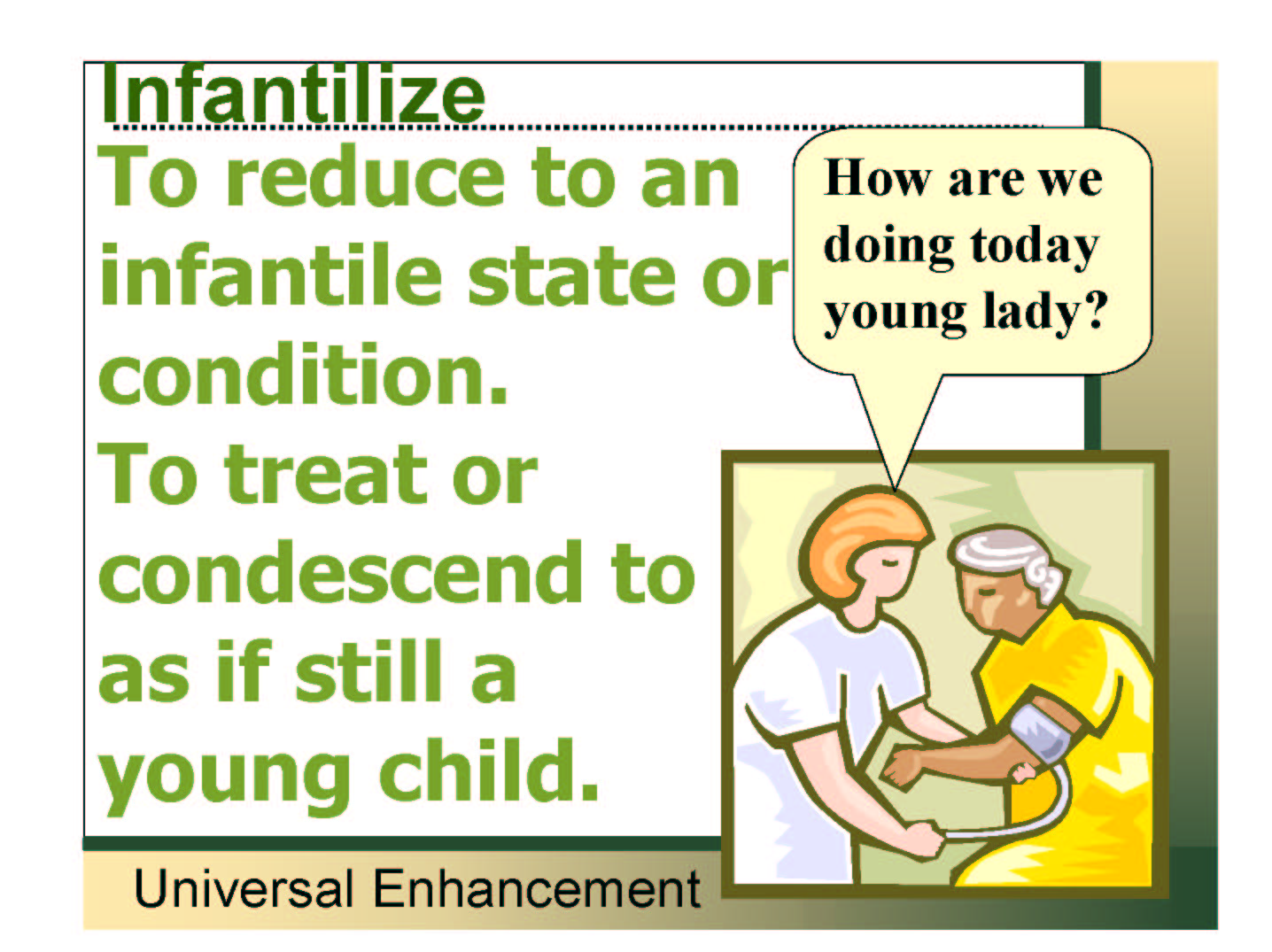 Infantilize

To reduce to an infantile state or condition.
To treat or condescend to as if still a young child.

How are we doing today young lady?

Universal Enhancement